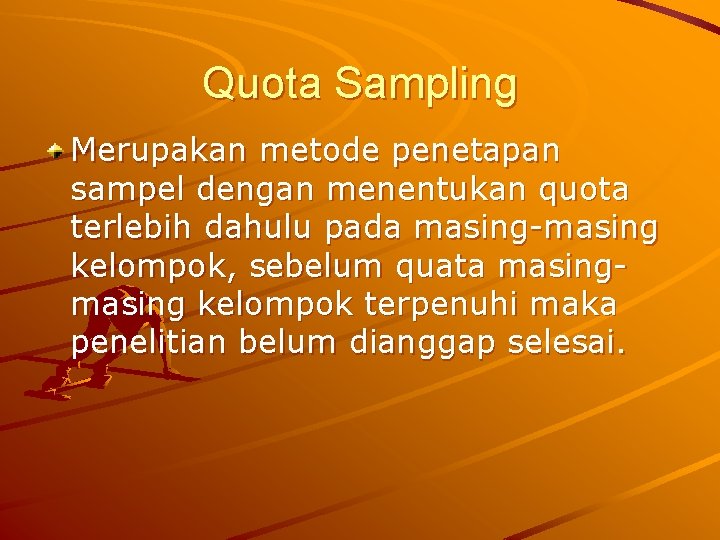 Quota Sampling

Merupakan metode penetapan sampel dengan menentukan quota terlebih dahulu pada masing-masing kelompok, sebelum quata masing-masing kelompok terpenuhi maka penelitian belum dianggap selesai.